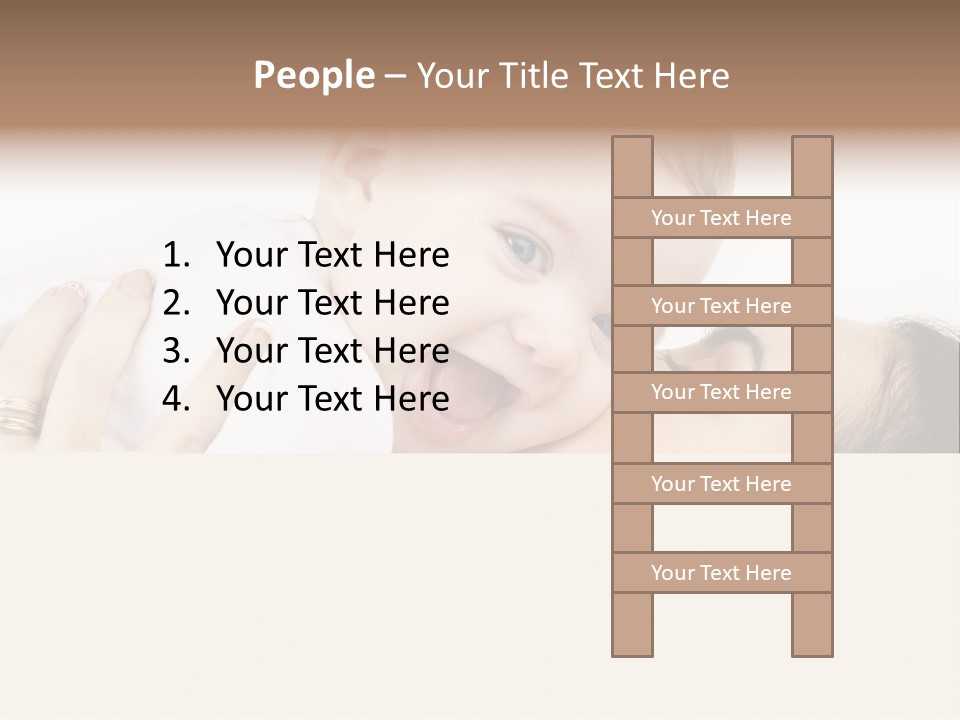 People – Your Title Text Here

1. Your Text Here
2. Your Text Here
3. Your Text Here
4. Your Text Here

Your Text Here

Your Text Here

Your Text Here

Your Text Here

Your Text Here